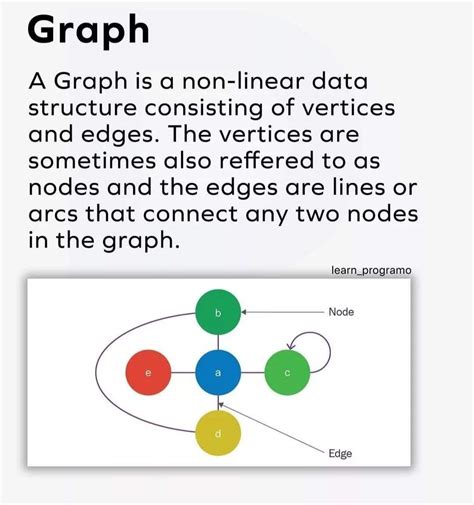 Graph

A Graph is a non-linear data structure consisting of vertices and edges. The vertices are sometimes also reffered to as nodes and the edges are lines or arcs that connect any two nodes in the graph.

learn_programo

b

Node

e

a

c

d

Edge